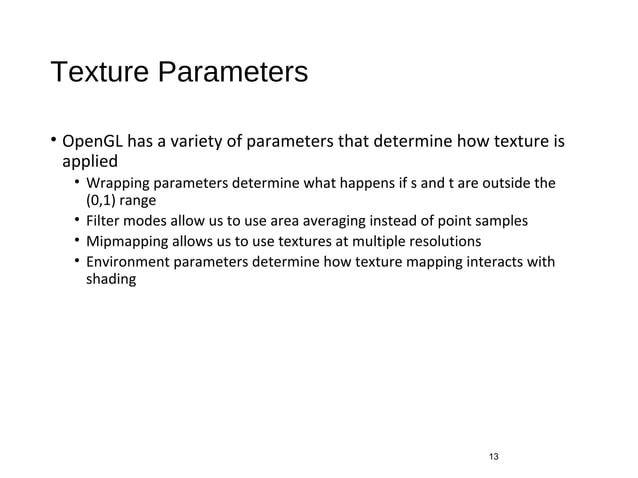 Texture Parameters

• OpenGL has a variety of parameters that determine how texture is applied
  • Wrapping parameters determine what happens if s and t are outside the (0,1) range
  • Filter modes allow us to use area averaging instead of point samples
  • Mipmapping allows us to use textures at multiple resolutions
  • Environment parameters determine how texture mapping interacts with shading

13